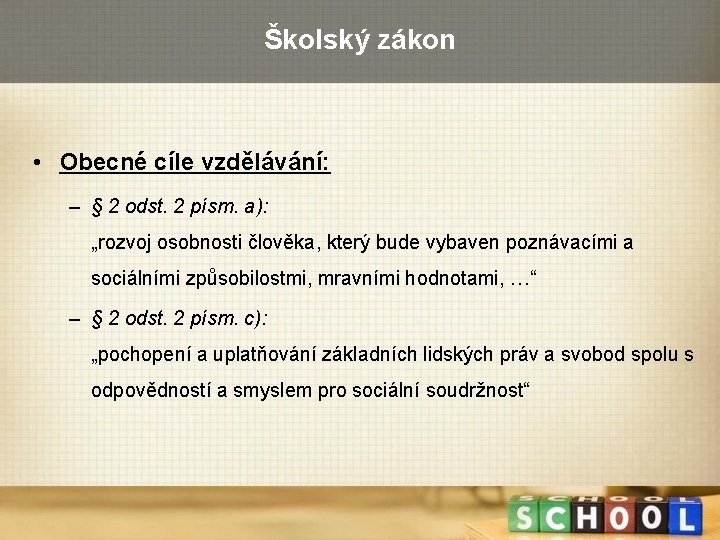 Školský zákon

• Obecné cíle vzdělávání:

– § 2 odst. 2 písm. a):
„rozvoj osobnosti člověka, který bude vybaven poznávacími a sociálními způsobilostmi, mravními hodnotami, …“

– § 2 odst. 2 písm. c):
„pochopení a uplatňování základních lidských práv a svobod spolu s odpovědností a smyslem pro sociální soudržnost“

SCHOOL